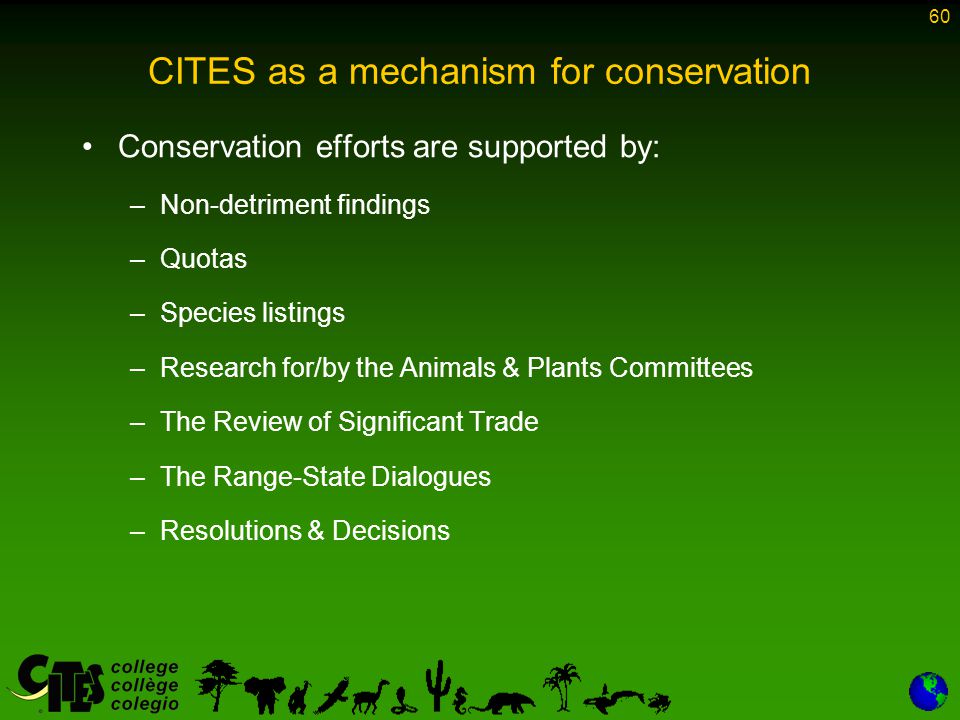 60

CITES as a mechanism for conservation

• Conservation efforts are supported by:
– Non-detriment findings
– Quotas
– Species listings
– Research for/by the Animals & Plants Committees
– The Review of Significant Trade
– The Range-State Dialogues
– Resolutions & Decisions

CITES college collège colegio